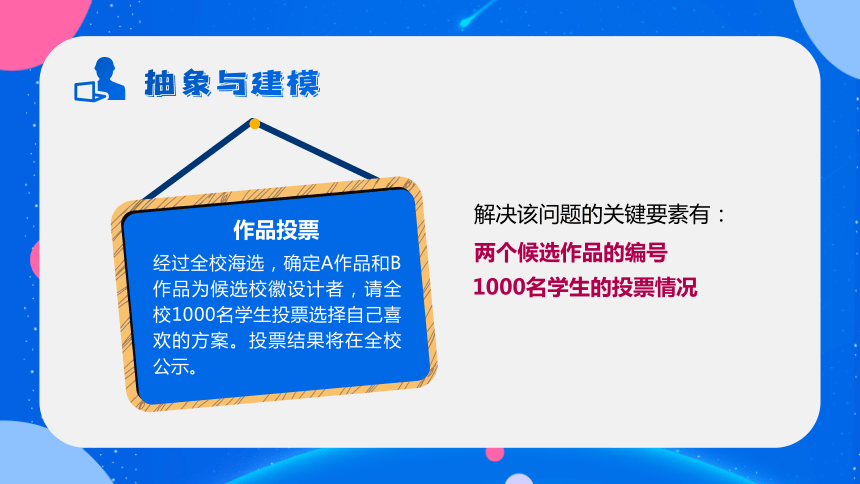 抽象与建模

作品投票

经过全校海选，确定A作品和B作品为候选校徽设计者，请全校1000名学生投票选择自己喜欢的方案。投票结果将在全校公示。

解决该问题的关键要素有：

两个候选作品的编号

1000名学生的投票情况